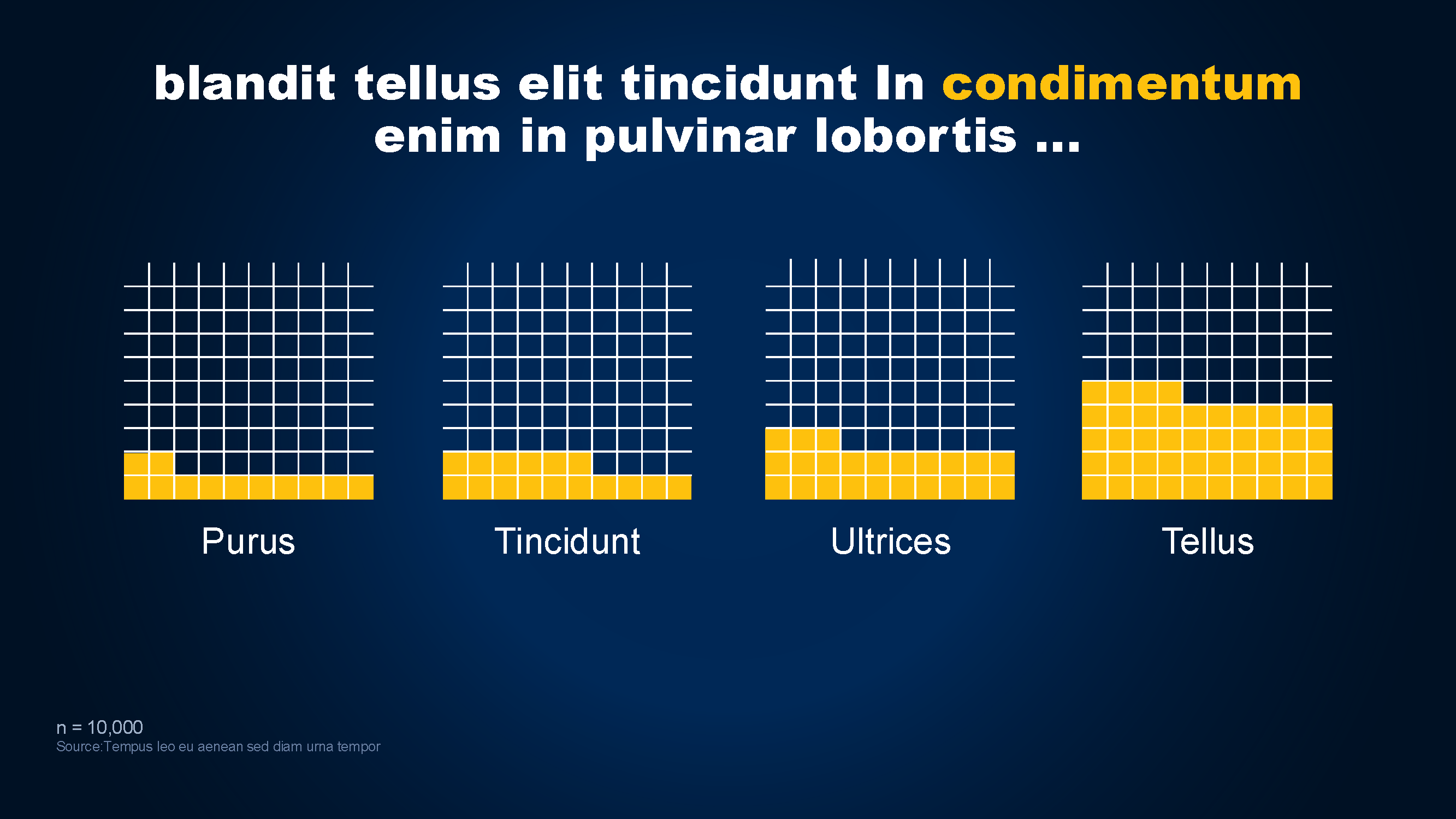 blandit tellus elit tincidunt In condimentum enim in pulvinar lobortis ...

Purus

Tincidunt

Ultrices

Tellus

n = 10,000
Source:Tempus leo eu aenean sed diam urna tempor